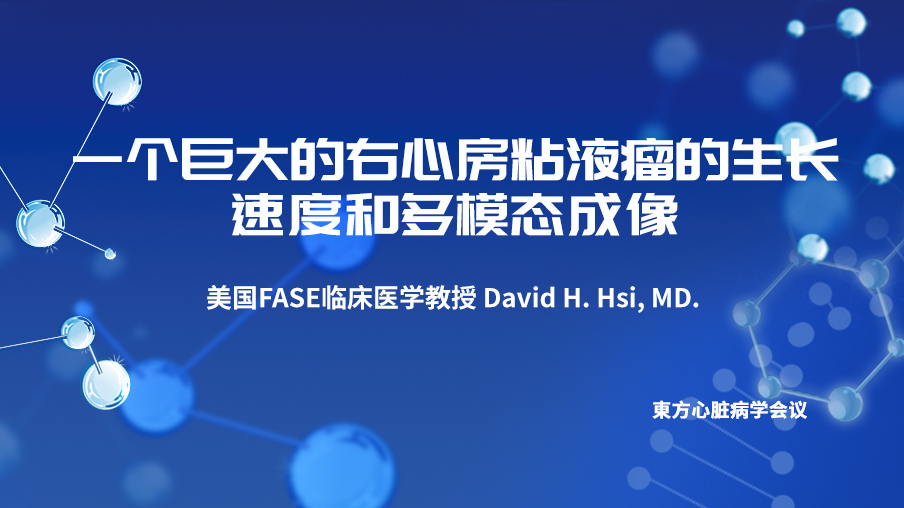 一个巨大的右心房粘液瘤的生长速度和多模态成像

美国FASE临床医学教授 David H. Hsi, MD.

東方心脏病学会议